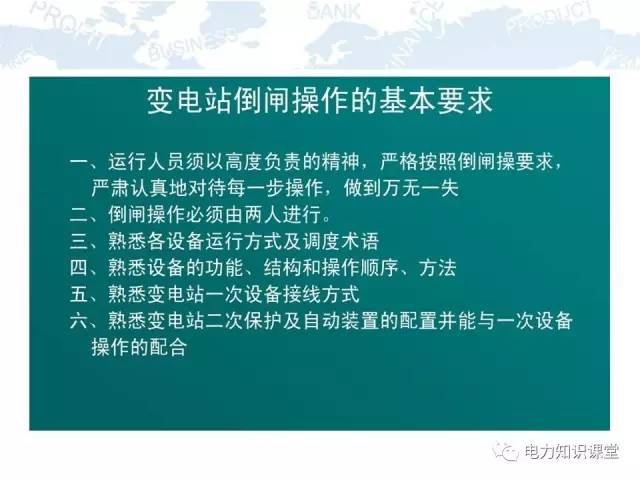 PROJECT BUSINESS BANK FINANCE PRODUCT

变电站倒闸操作的基本要求

一、运行人员须以高度负责的精神，严格按照倒闸操要求，严肃认真地对待每一步操作，做到万无一失
二、倒闸操作必须由两人进行。
三、熟悉各设备运行方式及调度术语
四、熟悉设备的功能、结构和操作顺序、方法
五、熟悉变电站一次设备接线方式
六、熟悉变电站二次保护及自动装置的配置并能与一次设备操作的配合

电力知识课堂